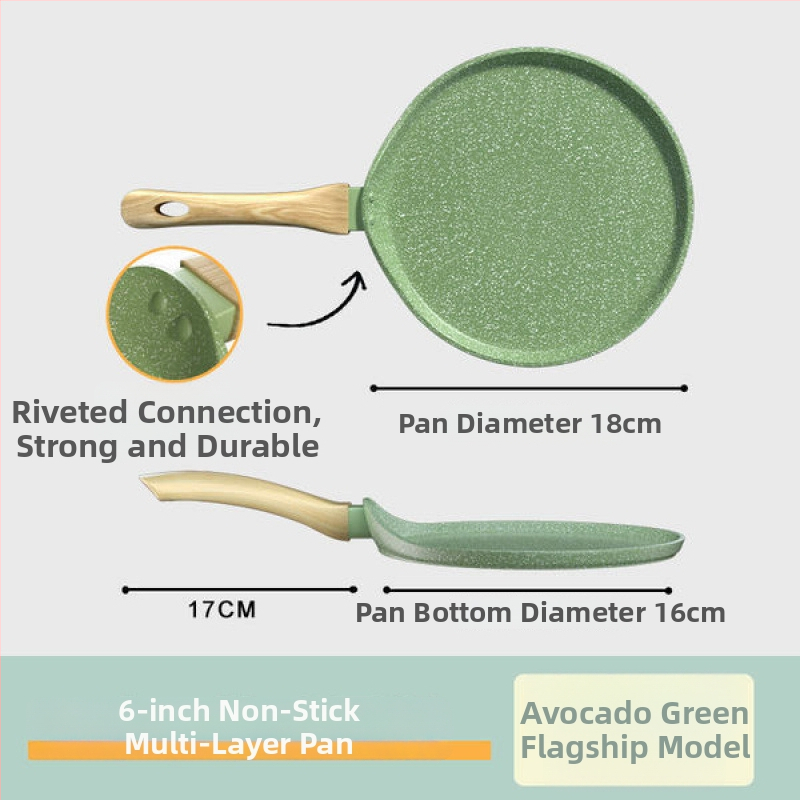 Riveted Connection, Strong and Durable

Pan Diameter 18cm

17CM

Pan Bottom Diameter 16cm

6-inch Non-Stick Multi-Layer Pan

Avocado Green Flagship Model